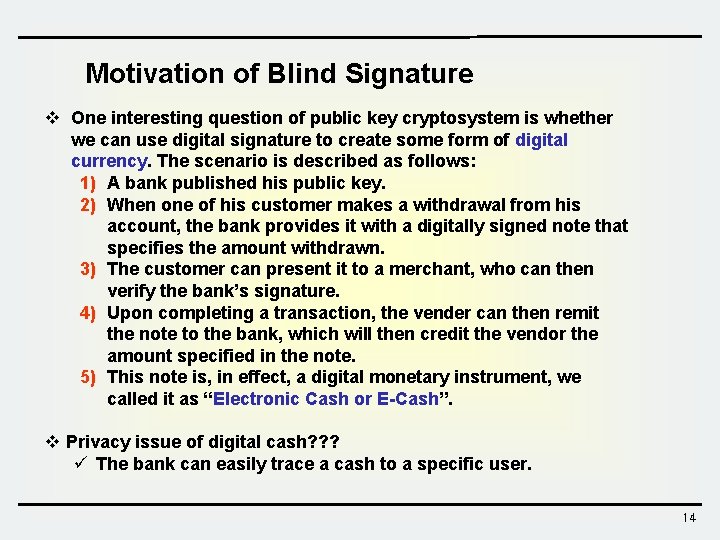 Motivation of Blind Signature

❖ One interesting question of public key cryptosystem is whether we can use digital signature to create some form of digital currency. The scenario is described as follows:

1) A bank published his public key.
2) When one of his customer makes a withdrawal from his account, the bank provides it with a digitally signed note that specifies the amount withdrawn.
3) The customer can present it to a merchant, who can then verify the bank's signature.
4) Upon completing a transaction, the vender can then remit the note to the bank, which will then credit the vendor the amount specified in the note.
5) This note is, in effect, a digital monetary instrument, we called it as "Electronic Cash or E-Cash".

❖ Privacy issue of digital cash???
✓ The bank can easily trace a cash to a specific user.

14